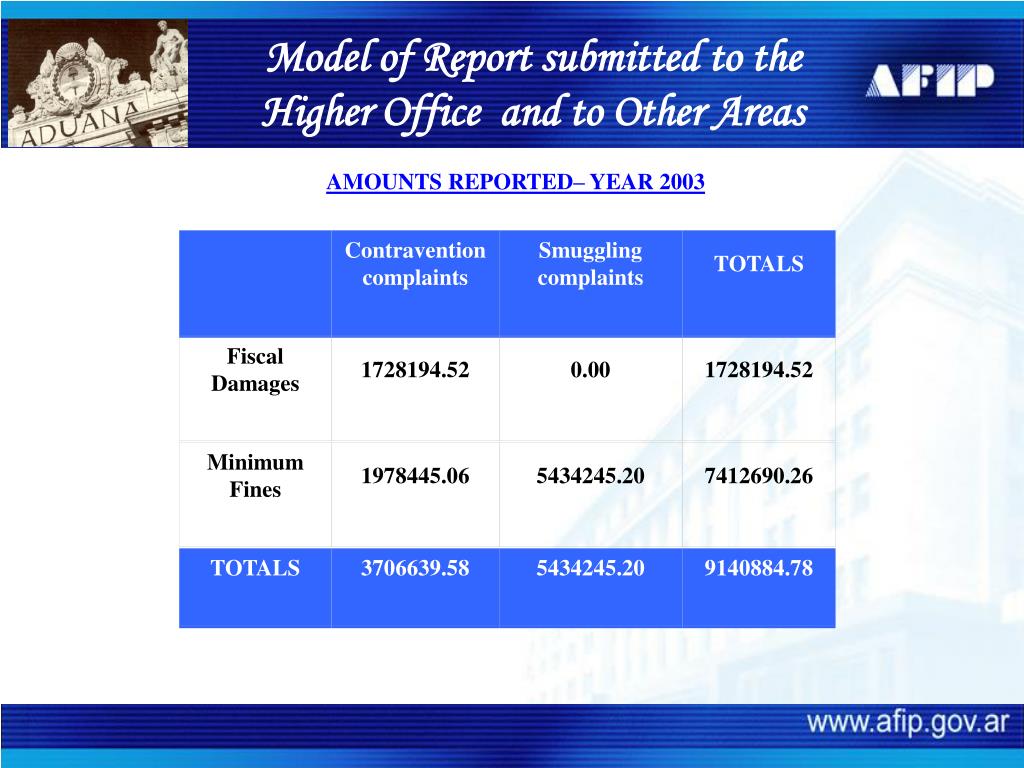 ADUANA

Model of Report submitted to the Higher Office and to Other Areas

AFIP

AMOUNTS REPORTED– YEAR 2003

| | Contravention complaints | Smuggling complaints | TOTALS |
|---|---|---|---|
| Fiscal Damages | 1728194.52 | 0.00 | 1728194.52 |
| Minimum Fines | 1978445.06 | 5434245.20 | 7412690.26 |
| TOTALS | 3706639.58 | 5434245.20 | 9140884.78 |

www.afip.gov.ar